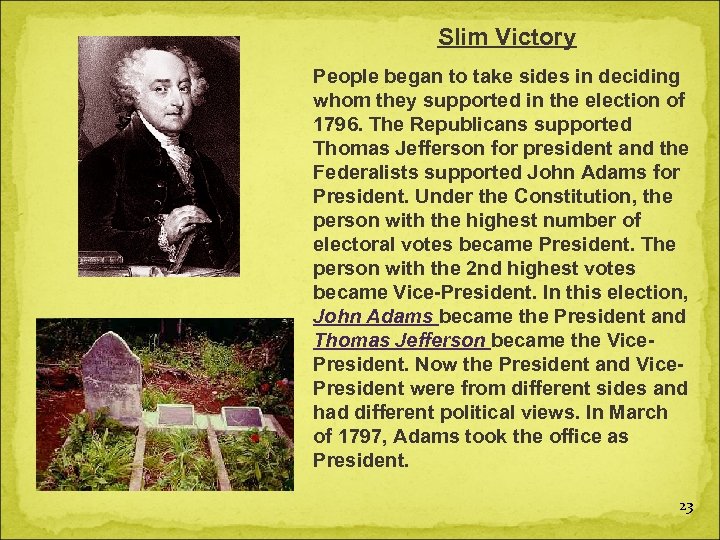 Slim Victory

People began to take sides in deciding whom they supported in the election of 1796. The Republicans supported Thomas Jefferson for president and the Federalists supported John Adams for President. Under the Constitution, the person with the highest number of electoral votes became President. The person with the 2nd highest votes became Vice-President. In this election, John Adams became the President and Thomas Jefferson became the Vice-President. Now the President and Vice-President were from different sides and had different political views. In March of 1797, Adams took the office as President.

23